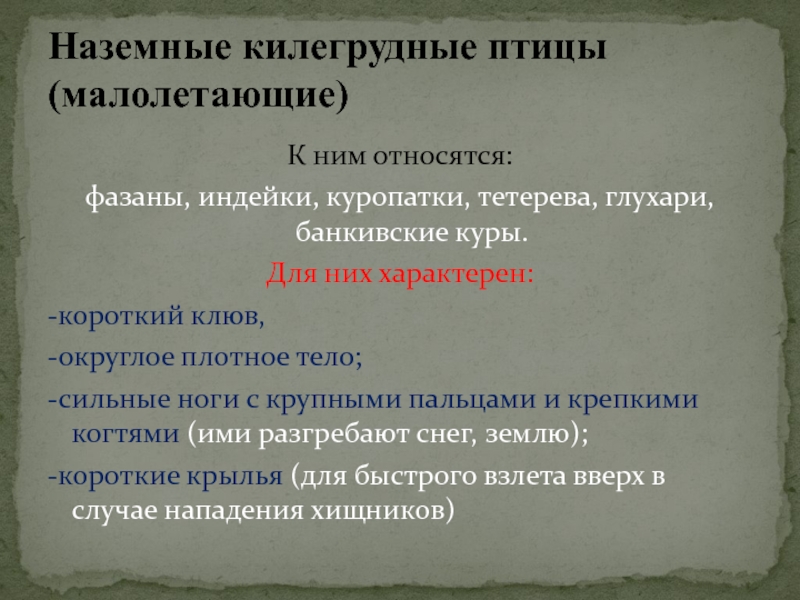 Наземные килегрудные птицы (малолетающие)

К ним относятся:

фазаны, индейки, куропатки, тетерева, глухари, банкивские куры.

Для них характерен:

-короткий клюв,

-округлое плотное тело;

-сильные ноги с крупными пальцами и крепкими когтями (ими разгребают снег, землю);

-короткие крылья (для быстрого взлета вверх в случае нападения хищников)